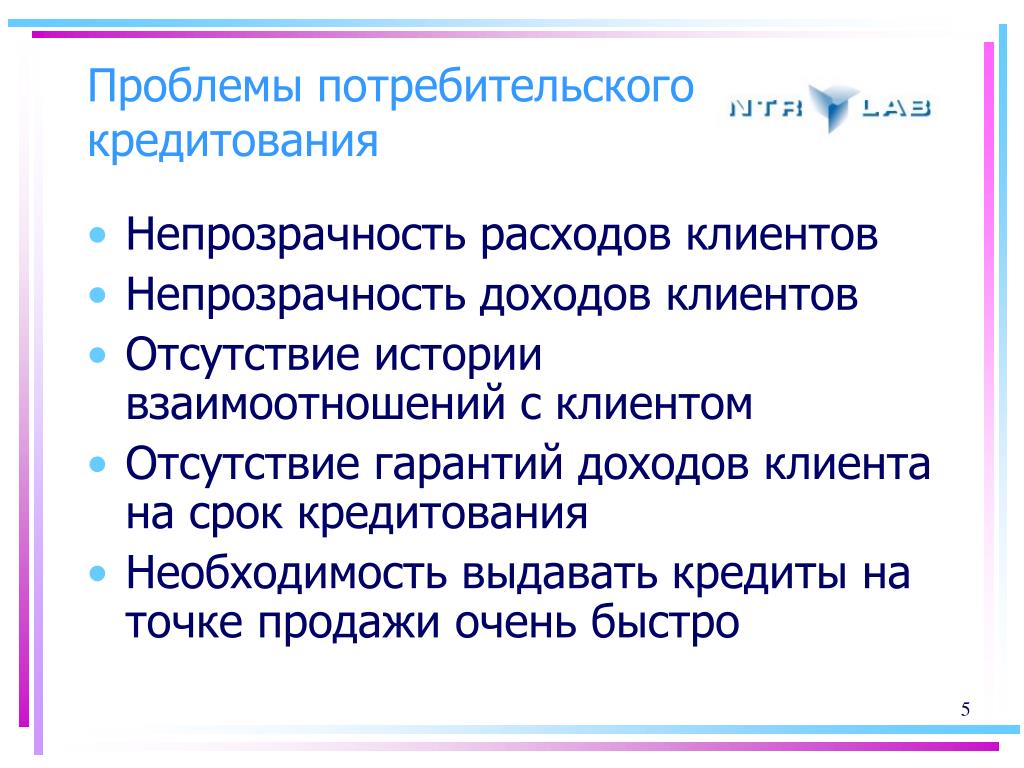 Проблемы потребительского кредитования

NTR LAB

• Непрозрачность расходов клиентов
• Непрозрачность доходов клиентов
• Отсутствие истории взаимоотношений с клиентом
• Отсутствие гарантий доходов клиента на срок кредитования
• Необходимость выдавать кредиты на точке продажи очень быстро

5